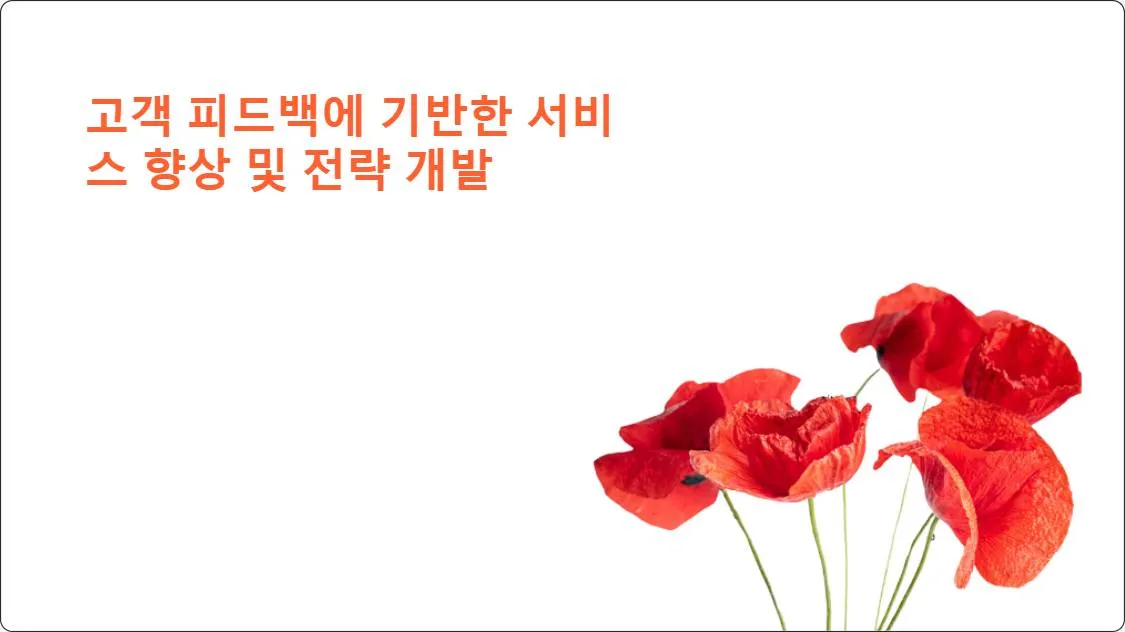 고객 피드백에 기반한 서비스 향상 및 전략 개발